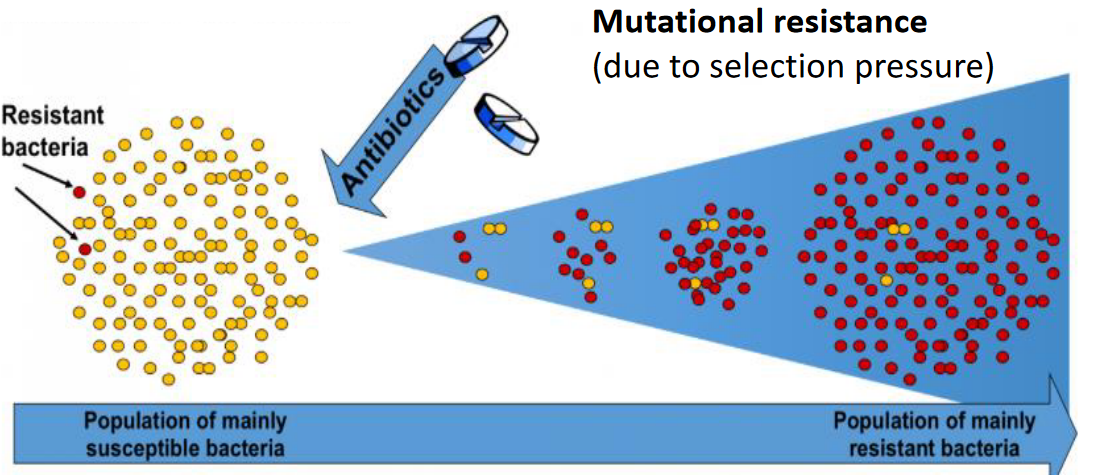 Mutational resistance
(due to selection pressure)

Resistant bacteria

Antibiotics

Population of mainly susceptible bacteria

Population of mainly resistant bacteria